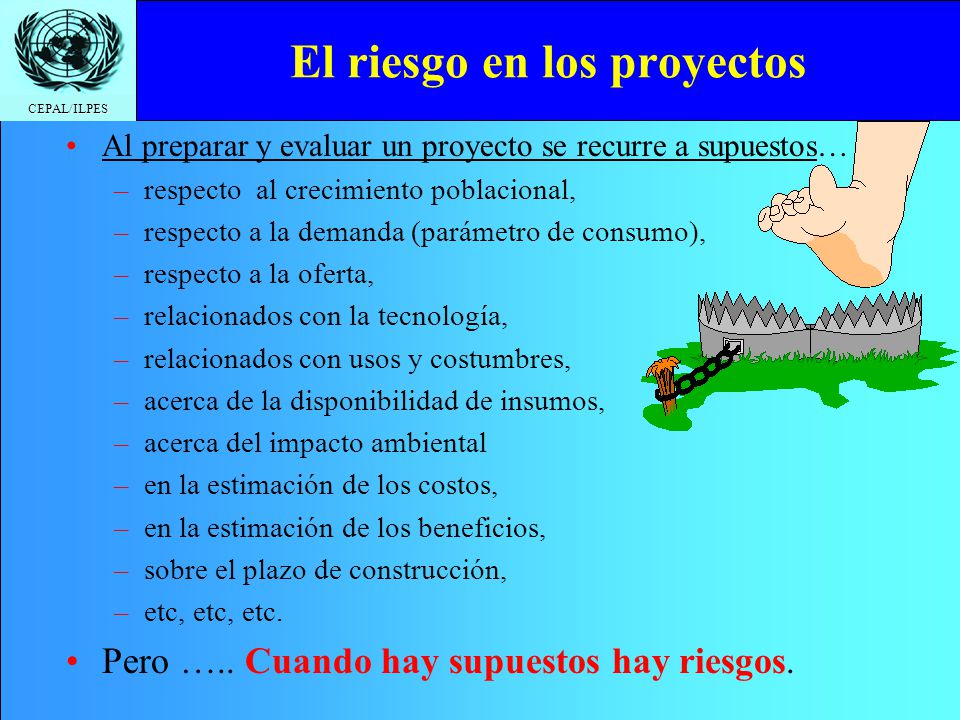 CEPAL/ILPES

El riesgo en los proyectos

• Al preparar y evaluar un proyecto se recurre a supuestos…
– respecto al crecimiento poblacional,
– respecto a la demanda (parámetro de consumo),
– respecto a la oferta,
– relacionados con la tecnología,
– relacionados con usos y costumbres,
– acerca de la disponibilidad de insumos,
– acerca del impacto ambiental
– en la estimación de los costos,
– en la estimación de los beneficios,
– sobre el plazo de construcción,
– etc, etc, etc.

• Pero ….. Cuando hay supuestos hay riesgos.